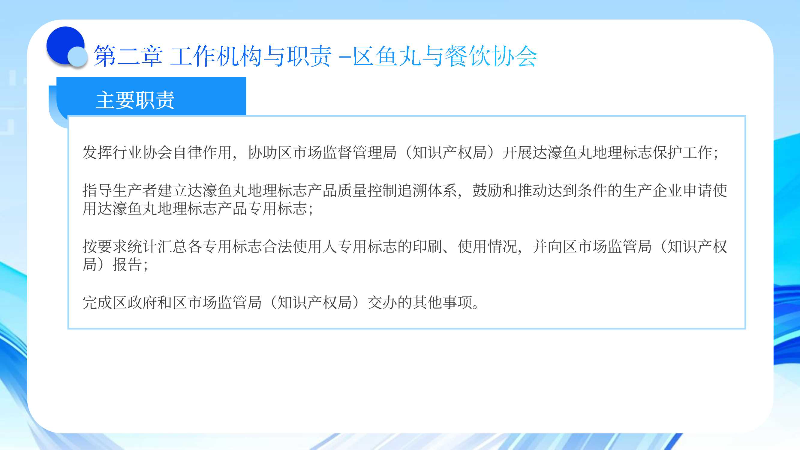 第二章 工作机构与职责 –区鱼丸与餐饮协会

主要职责

发挥行业协会自律作用，协助区市场监督管理局（知识产权局）开展达濠鱼丸地理标志保护工作；

指导生产者建立达濠鱼丸地理标志产品质量控制追溯体系，鼓励和推动达到条件的生产企业申请使用达濠鱼丸地理标志产品专用标志；

按要求统计汇总各专用标志合法使用人专用标志的印刷、使用情况，并向区市场监管局（知识产权局）报告；

完成区政府和区市场监管局（知识产权局）交办的其他事项。